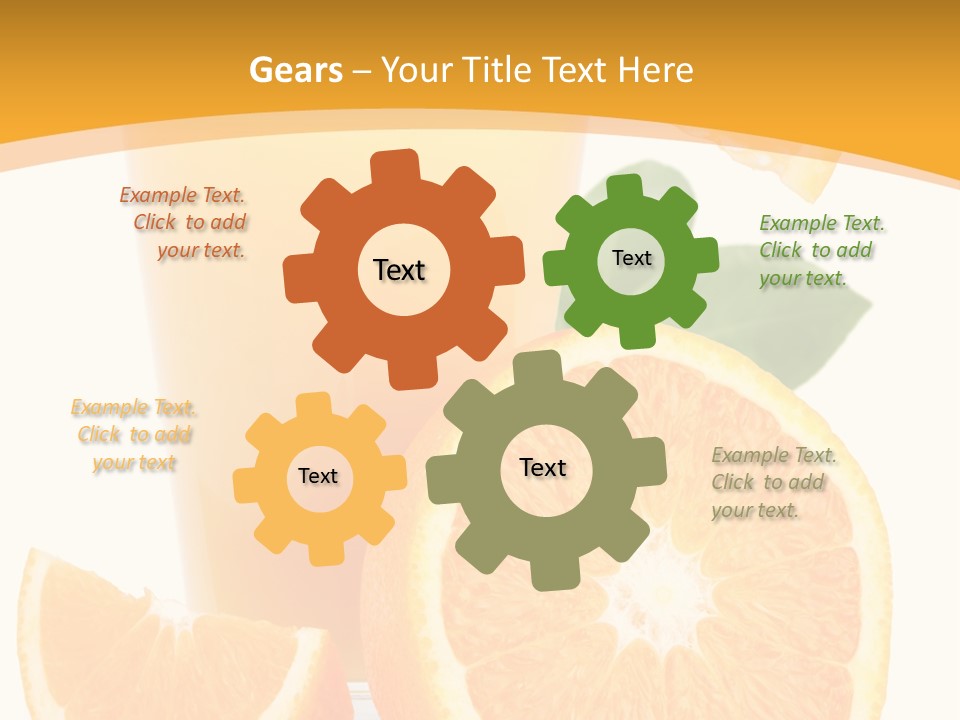 Gears – Your Title Text Here

Example Text. Click to add your text.

Text

Text

Example Text. Click to add your text.

Example Text. Click to add your text

Text

Text

Example Text. Click to add your text.